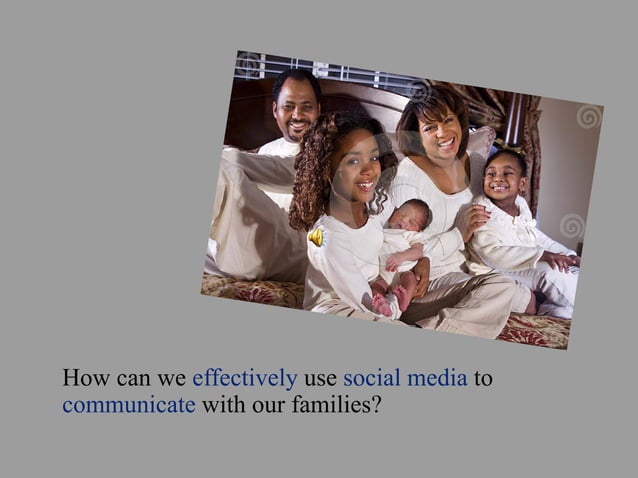 How can we effectively use social media to communicate with our families?